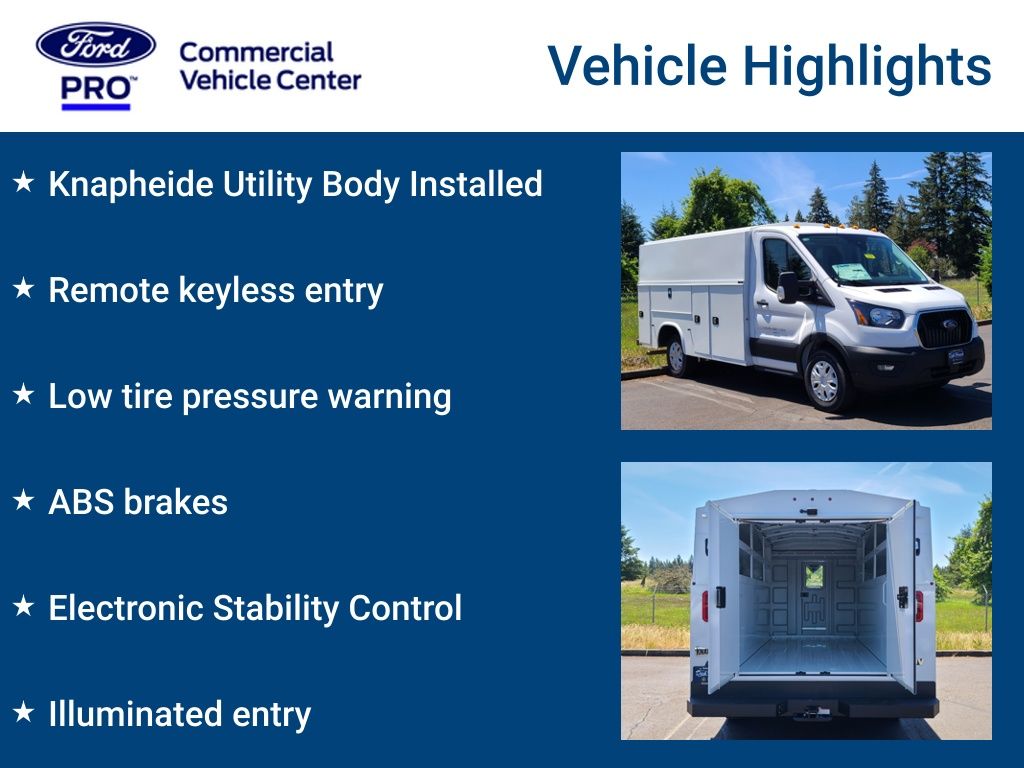 Ford
PRO™
Commercial Vehicle Center

Vehicle Highlights

★ Knapheide Utility Body Installed

★ Remote keyless entry

★ Low tire pressure warning

★ ABS brakes

★ Electronic Stability Control

★ Illuminated entry